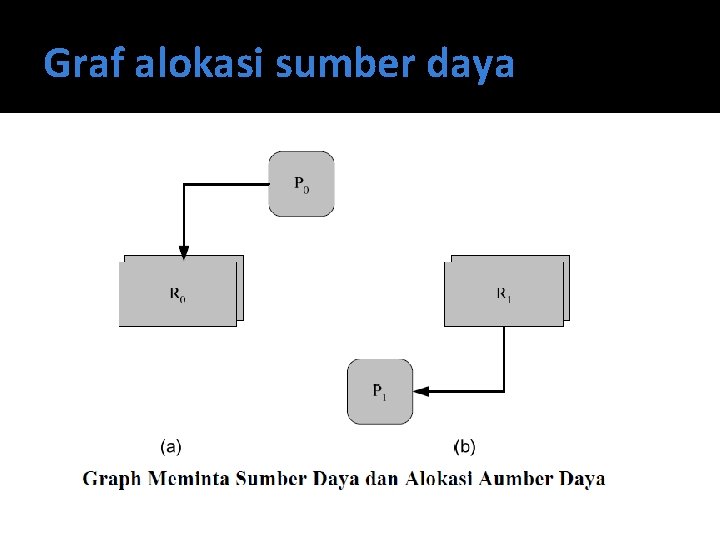 Graf alokasi sumber daya

$P_0$

$R_0$

$R_1$

$P_1$

(a)

(b)

Graph Meminta Sumber Daya dan Alokasi Aumber Daya